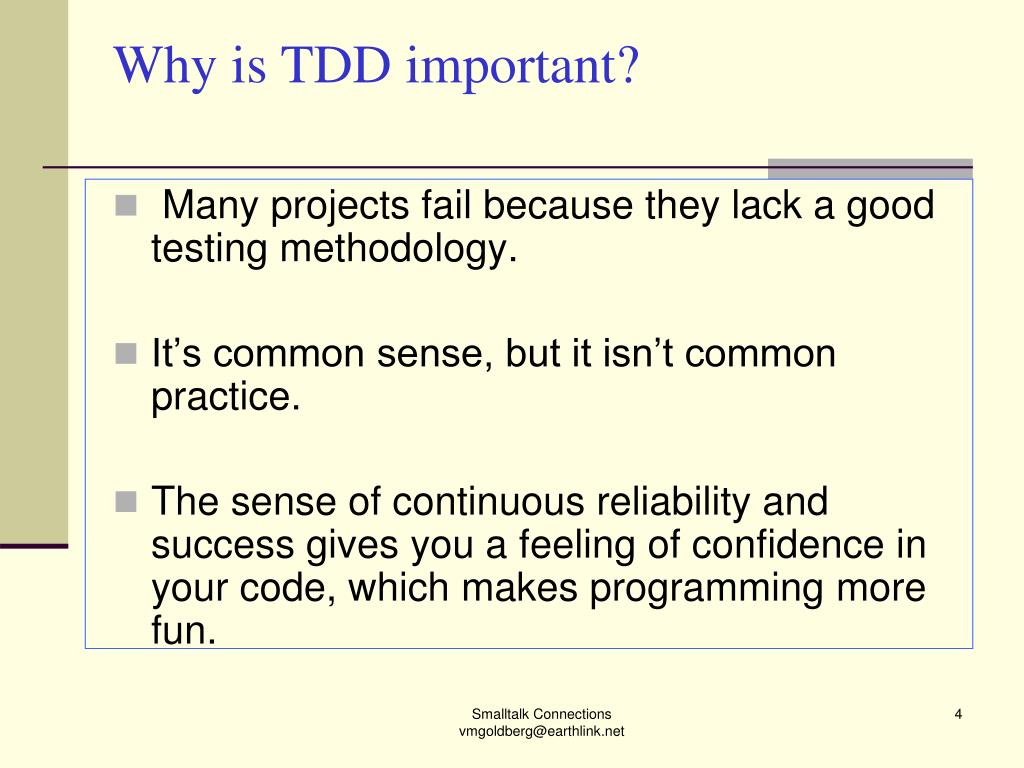 Why is TDD important?

Many projects fail because they lack a good testing methodology.

It’s common sense, but it isn’t common practice.

The sense of continuous reliability and success gives you a feeling of confidence in your code, which makes programming more fun.

Smalltalk Connections
vmgoldberg@earthlink.net

4